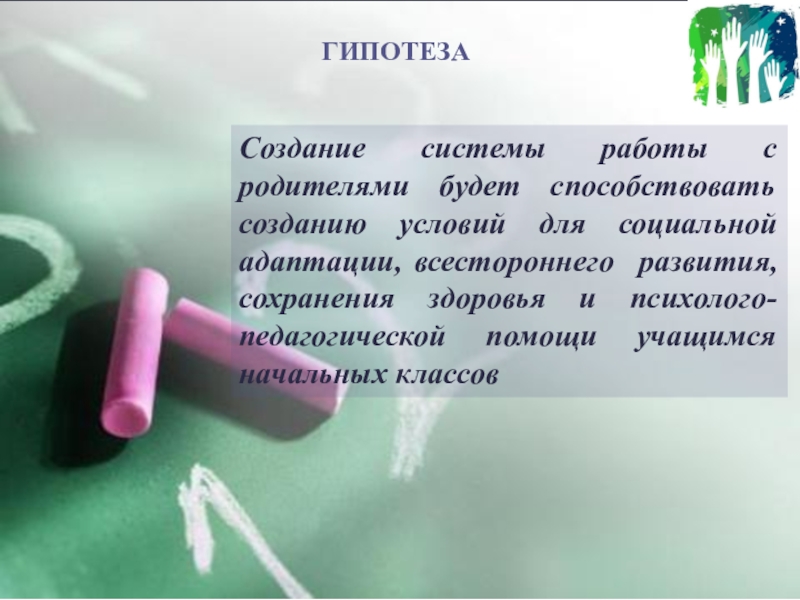 ГИПОТЕЗА

Создание системы работы с родителями будет способствовать созданию условий для социальной адаптации, всестороннего развития, сохранения здоровья и психолого-педагогической помощи учащимся начальных классов